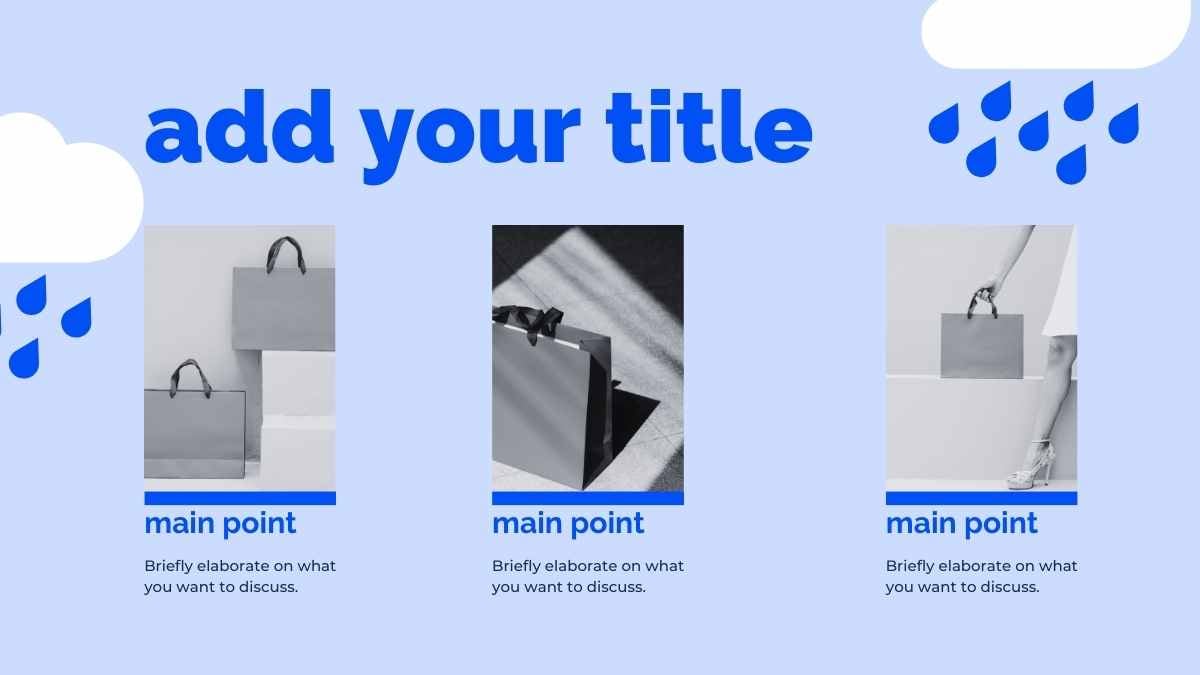 add your title

main point

Briefly elaborate on what you want to discuss.

main point

Briefly elaborate on what you want to discuss.

main point

Briefly elaborate on what you want to discuss.